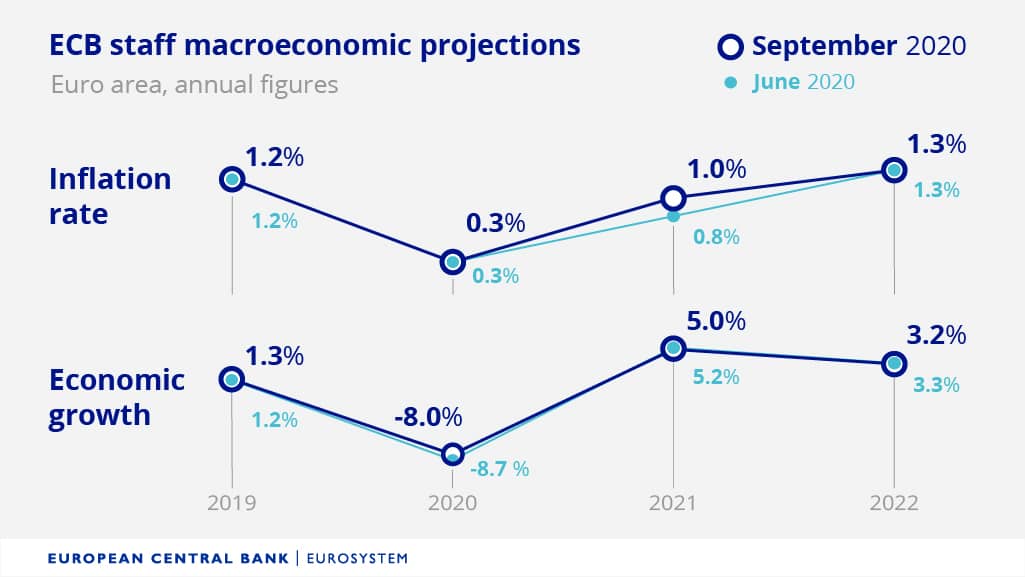 ECB staff macroeconomic projections
Euro area, annual figures

September 2020
June 2020

Inflation rate

1.2%
1.2%
0.3%
0.3%
1.0%
0.8%
1.3%
1.3%

Economic growth

1.3%
1.2%
-8.0%
-8.7 %
5.0%
5.2%
3.2%
3.3%

2019
2020
2021
2022

EUROPEAN CENTRAL BANK | EUROSYSTEM